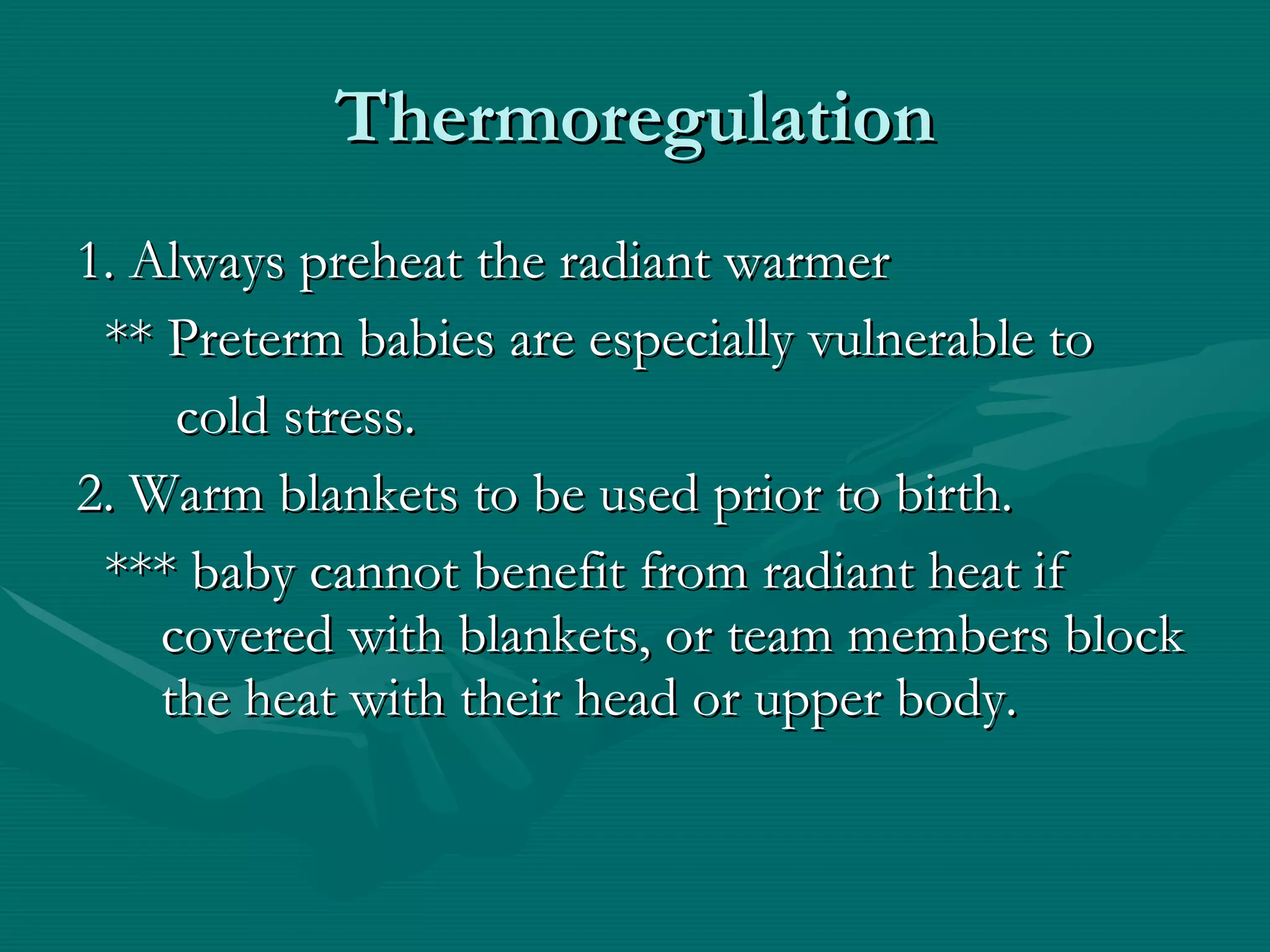 Thermoregulation

1. Always preheat the radiant warmer

** Preterm babies are especially vulnerable to cold stress.

2. Warm blankets to be used prior to birth.

*** baby cannot benefit from radiant heat if covered with blankets, or team members block the heat with their head or upper body.